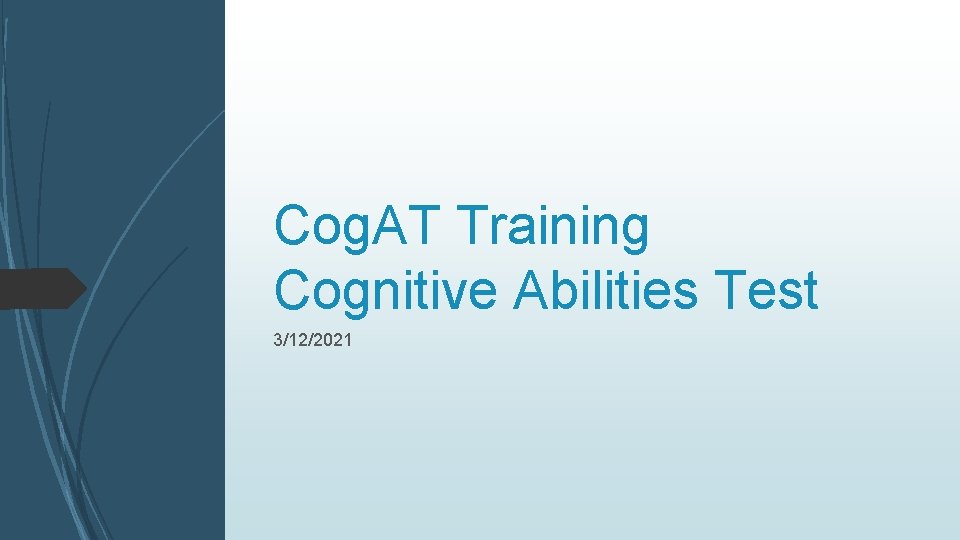 Cog.AT Training
Cognitive Abilities Test

3/12/2021